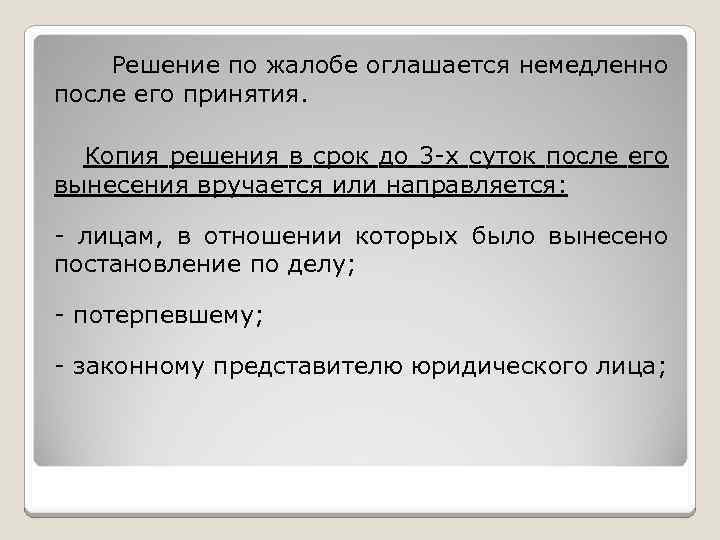 Решение по жалобе оглашается немедленно после его принятия.

Копия решения в срок до 3-х суток после его вынесения вручается или направляется:

- лицам, в отношении которых было вынесено постановление по делу;

- потерпевшему;

- законному представителю юридического лица;